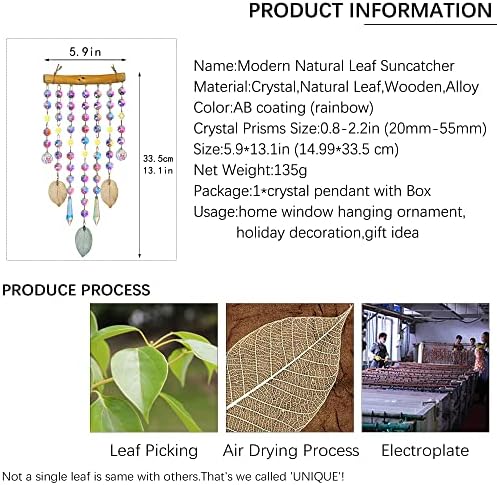 PRODUCT INFORMATION

5.9in

33.5cm
13.1in

Name:Modern Natural Leaf Suncatcher
Material:Crystal,Natural Leaf,Wooden,Alloy
Color:AB coating (rainbow)
Crystal Prisms Size:0.8-2.2in (20mm-55mm)
Size:5.9*13.1in (14.99*33.5 cm)
Net Weight:135g
Package:1*crystal pendant with Box
Usage:home window hanging ornament, holiday decoration,gift idea

PRODUCE PROCESS

Leaf Picking
Air Drying Process
Electroplate

Not a single leaf is same with others.That's we called 'UNIQUE'!